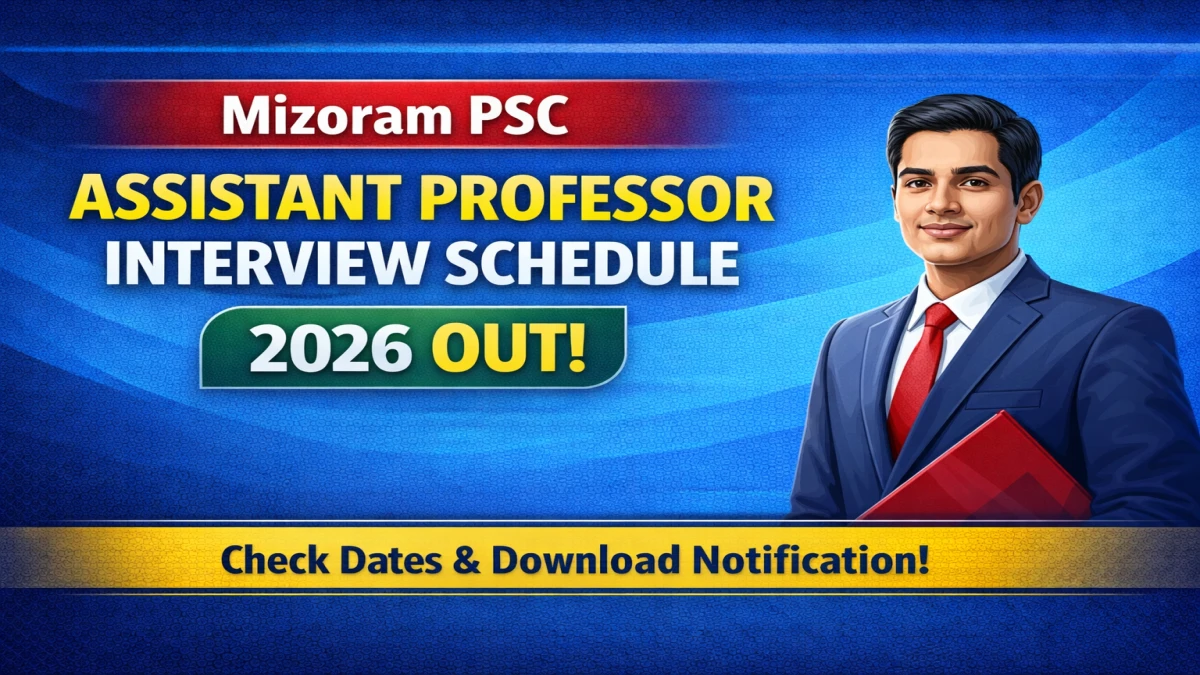 Mizoram PSC

ASSISTANT PROFESSOR
INTERVIEW SCHEDULE

2026 OUT!

Check Dates & Download Notification!